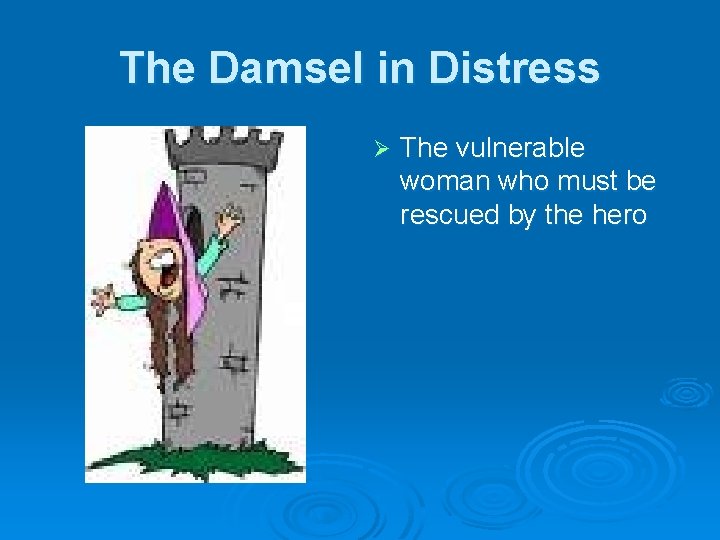 The Damsel in Distress

➢ The vulnerable woman who must be rescued by the hero